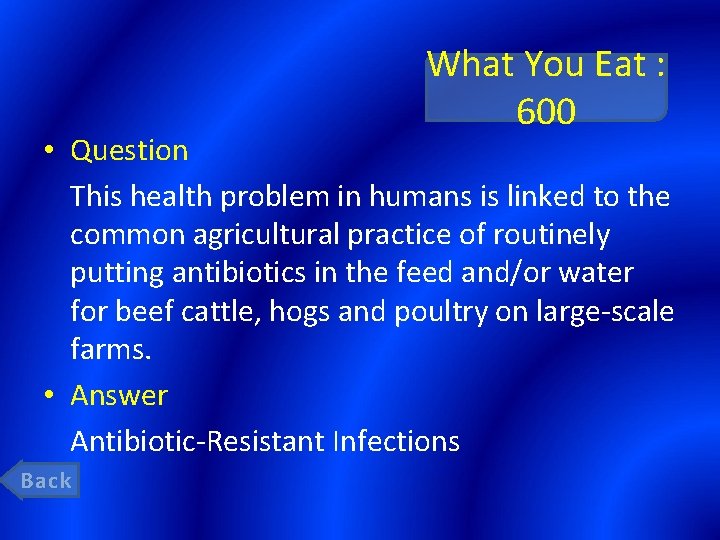 What You Eat :
600

• Question

This health problem in humans is linked to the common agricultural practice of routinely putting antibiotics in the feed and/or water for beef cattle, hogs and poultry on large-scale farms.

• Answer

Antibiotic-Resistant Infections

Back